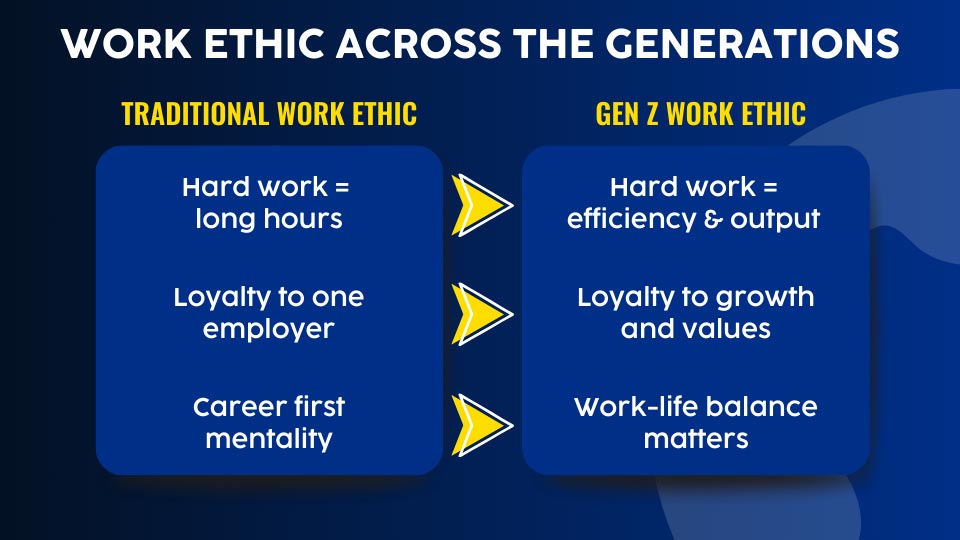 WORK ETHIC ACROSS THE GENERATIONS

TRADITIONAL WORK ETHIC

Hard work = long hours

Loyalty to one employer

Career first mentality

GEN Z WORK ETHIC

Hard work = efficiency & output

Loyalty to growth and values

Work-life balance matters